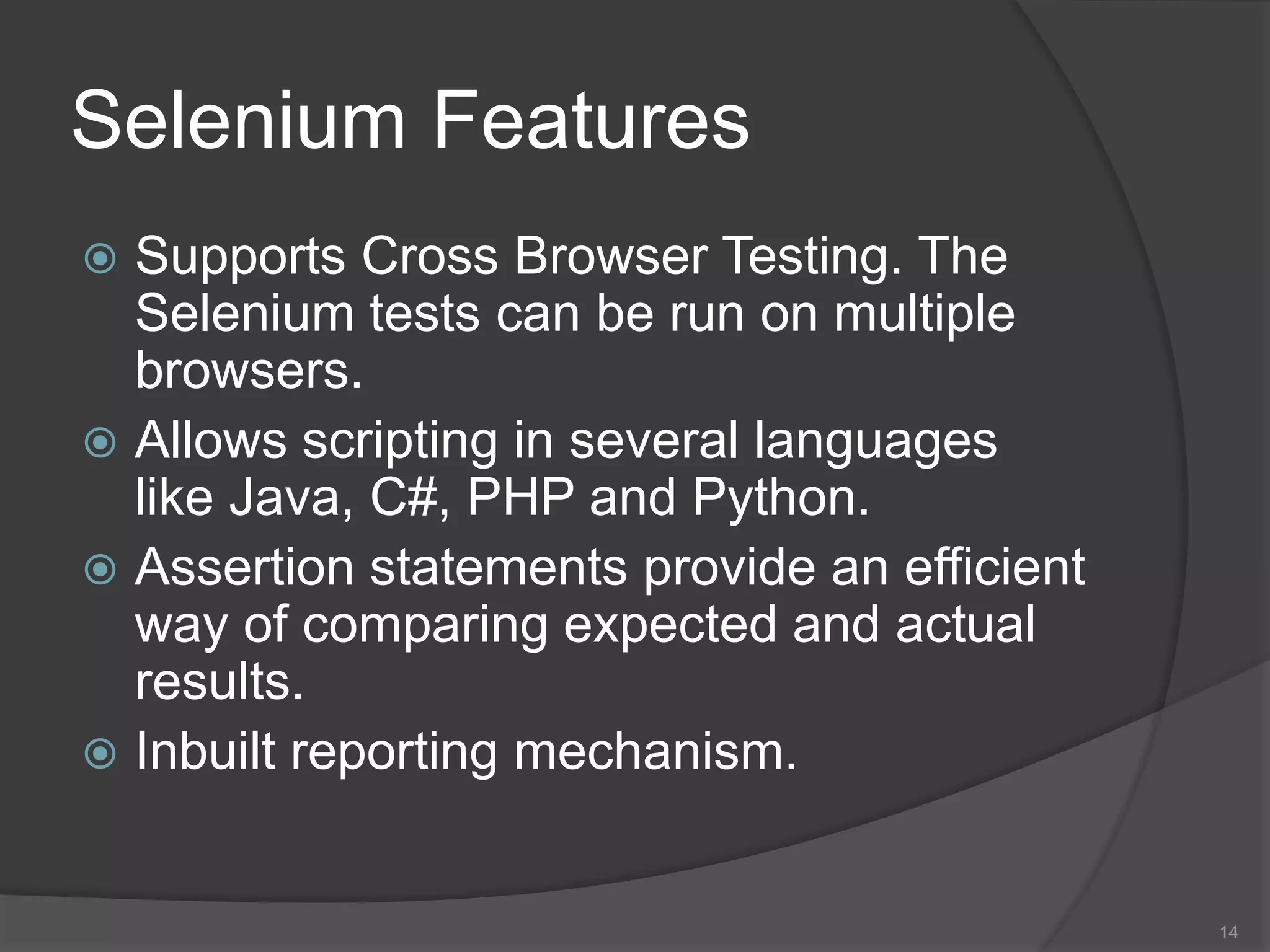 Selenium Features

Supports Cross Browser Testing. The Selenium tests can be run on multiple browsers.

Allows scripting in several languages like Java, C#, PHP and Python.

Assertion statements provide an efficient way of comparing expected and actual results.

Inbuilt reporting mechanism.

14